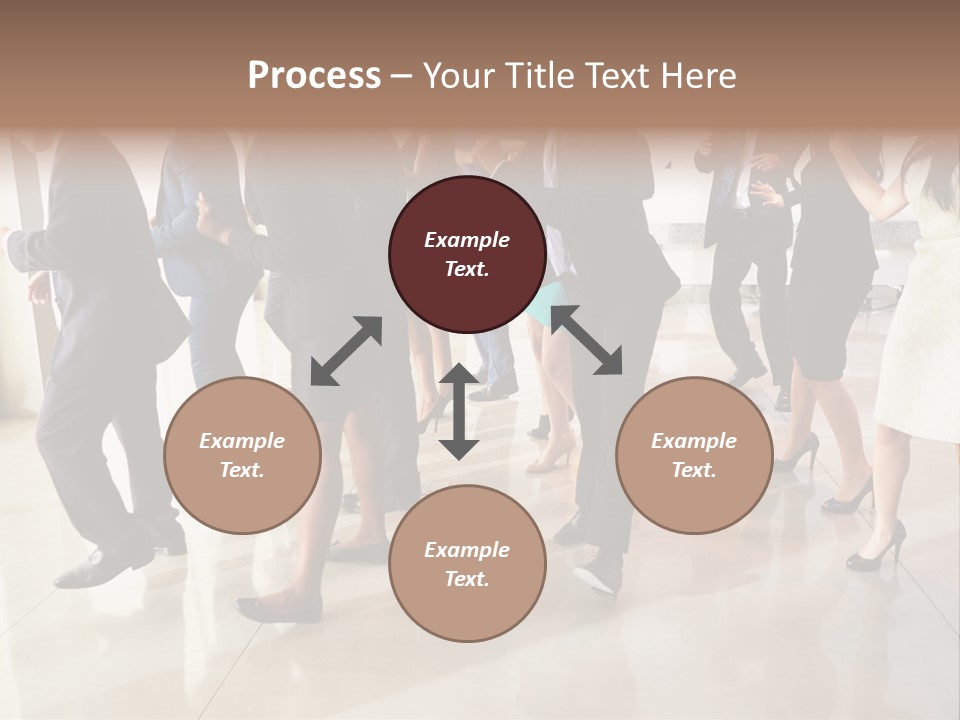 Process – Your Title Text Here

Example Text.

Example Text.

Example Text.

Example Text.